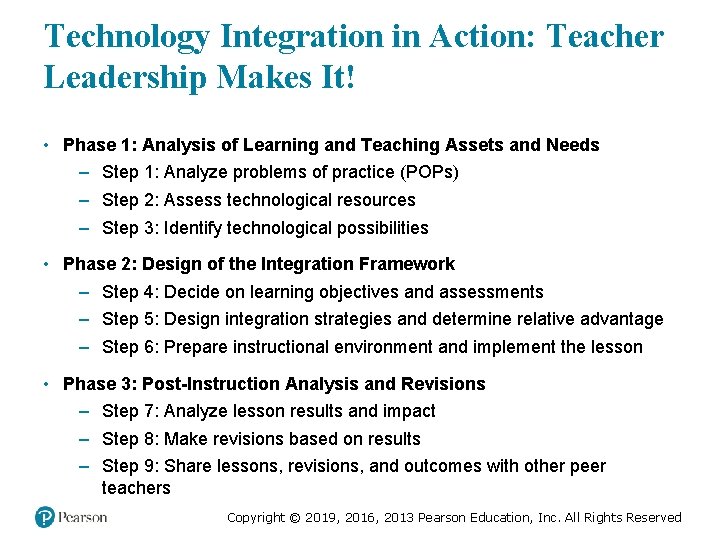 Technology Integration in Action: Teacher Leadership Makes It!

• Phase 1: Analysis of Learning and Teaching Assets and Needs
– Step 1: Analyze problems of practice (POPs)
– Step 2: Assess technological resources
– Step 3: Identify technological possibilities

• Phase 2: Design of the Integration Framework
– Step 4: Decide on learning objectives and assessments
– Step 5: Design integration strategies and determine relative advantage
– Step 6: Prepare instructional environment and implement the lesson

• Phase 3: Post-Instruction Analysis and Revisions
– Step 7: Analyze lesson results and impact
– Step 8: Make revisions based on results
– Step 9: Share lessons, revisions, and outcomes with other peer teachers

Pearson

Copyright © 2019, 2016, 2013 Pearson Education, Inc. All Rights Reserved